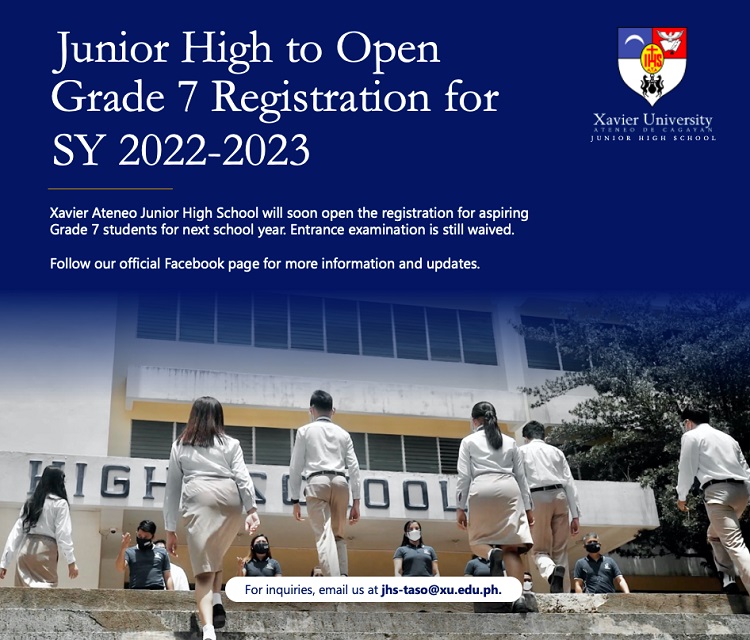 Junior High to Open Grade 7 Registration for SY 2022-2023

Xavier University
ATENEO DE CAGAYAN
JUNIOR HIGH SCHOOL

Xavier Ateneo Junior High School will soon open the registration for aspiring Grade 7 students for next school year. Entrance examination is still waived.

Follow our official Facebook page for more information and updates.

HIGH SCHOOL

For inquiries, email us at jhs-taso@xu.edu.ph.